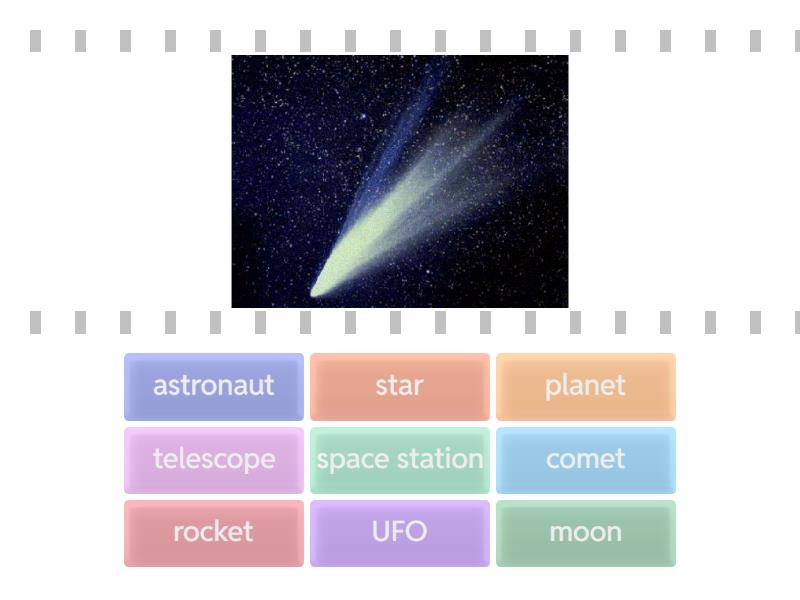 astronaut
star
planet
telescope
space station
comet
rocket
UFO
moon